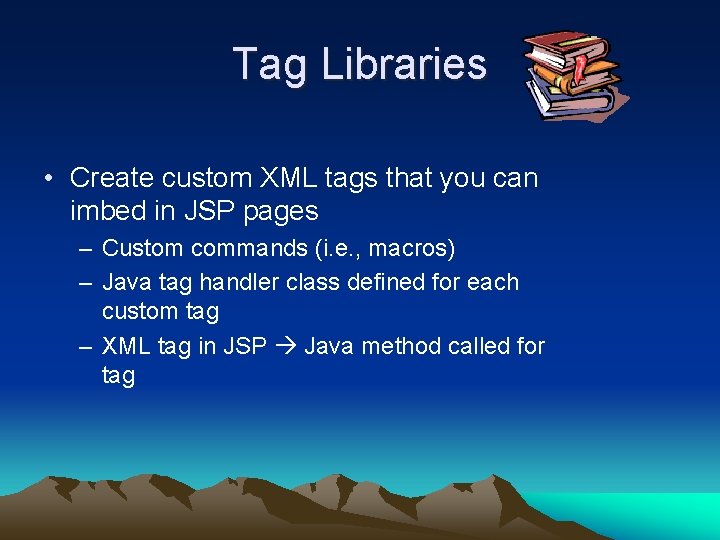 Tag Libraries

• Create custom XML tags that you can imbed in JSP pages
– Custom commands (i.e., macros)
– Java tag handler class defined for each custom tag
– XML tag in JSP → Java method called for tag